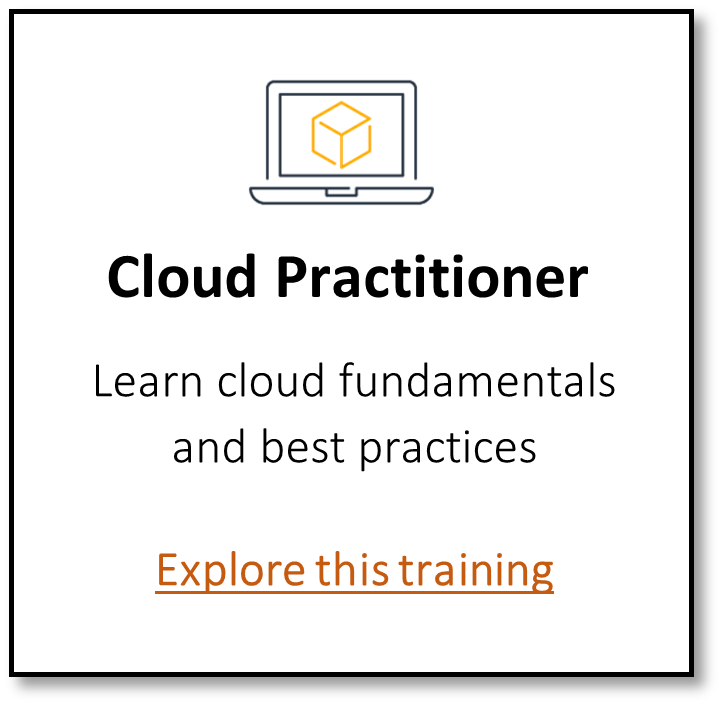 Cloud Practitioner

Learn cloud fundamentals and best practices

Explore this training